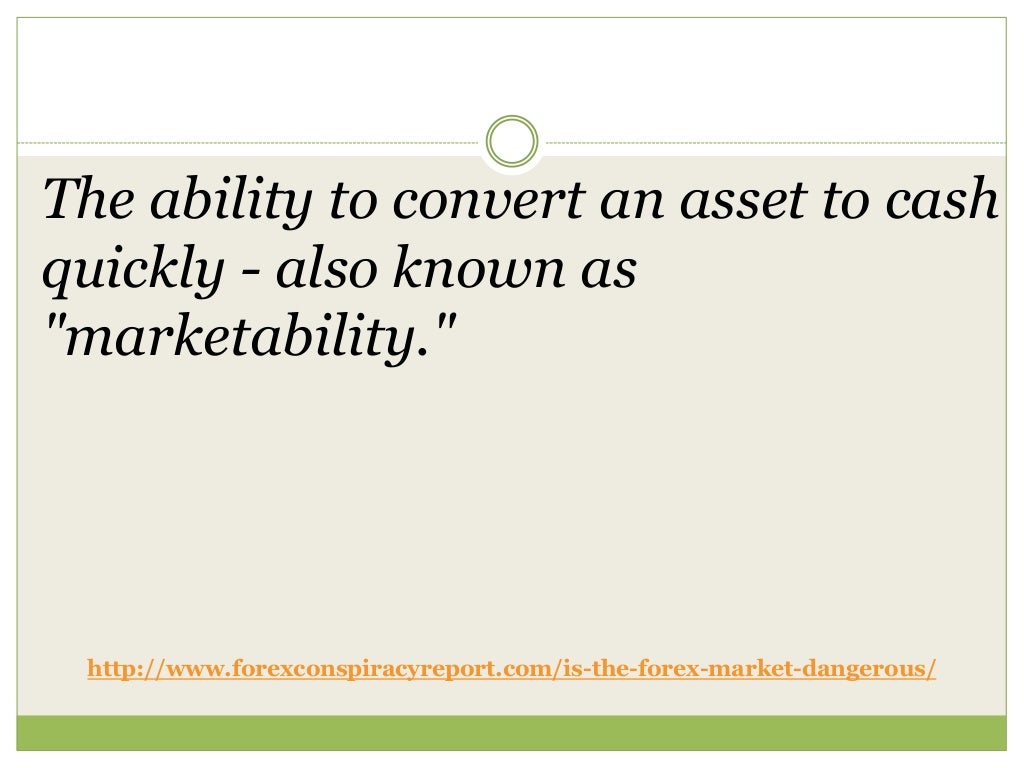 The ability to convert an asset to cash quickly - also known as "marketability."

http://www.forexconspiracyreport.com/is-the-forex-market-dangerous/